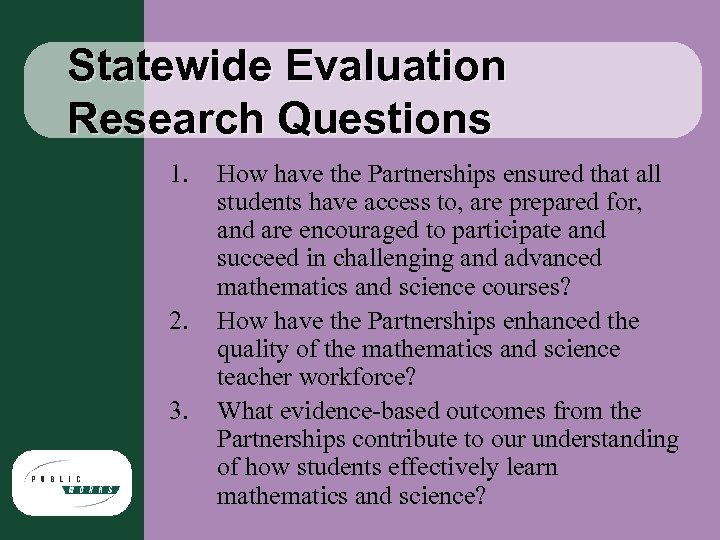 Statewide Evaluation Research Questions

1. How have the Partnerships ensured that all students have access to, are prepared for, and are encouraged to participate and succeed in challenging and advanced mathematics and science courses?
2. How have the Partnerships enhanced the quality of the mathematics and science teacher workforce?
3. What evidence-based outcomes from the Partnerships contribute to our understanding of how students effectively learn mathematics and science?

PUBLIC WORKS